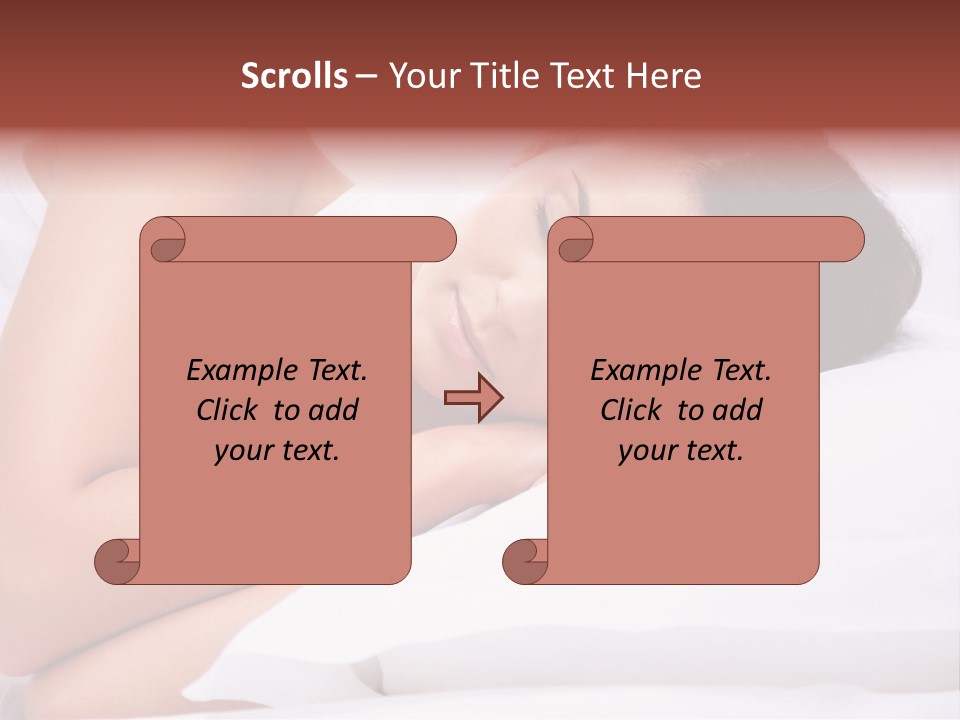 Scrolls – Your Title Text Here

Example Text. Click to add your text.

Example Text. Click to add your text.